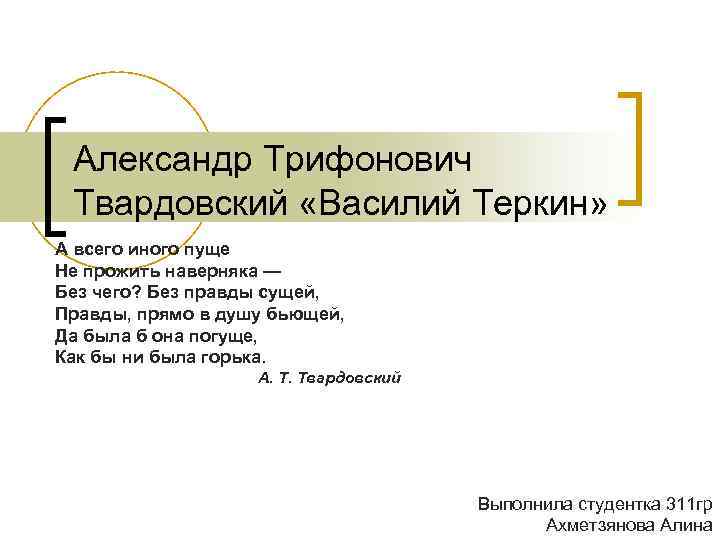 Александр Трифонович Твардовский «Василий Теркин»

А всего иного пуще
Не прожить наверняка —
Без чего? Без правды сущей,
Правды, прямо в душу бьющей,
Да была б она погуще,
Как бы ни была горька.
А. Т. Твардовский

Выполнила студентка 311гр
Ахметзянова Алина